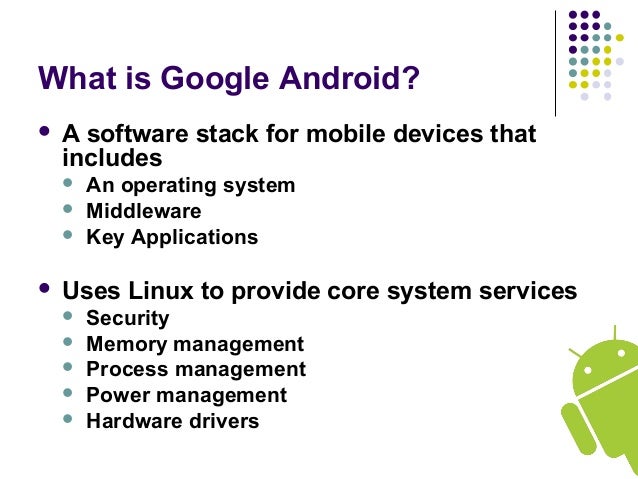 What is Google Android?

- A software stack for mobile devices that includes
  - An operating system
  - Middleware
  - Key Applications

- Uses Linux to provide core system services
  - Security
  - Memory management
  - Process management
  - Power management
  - Hardware drivers